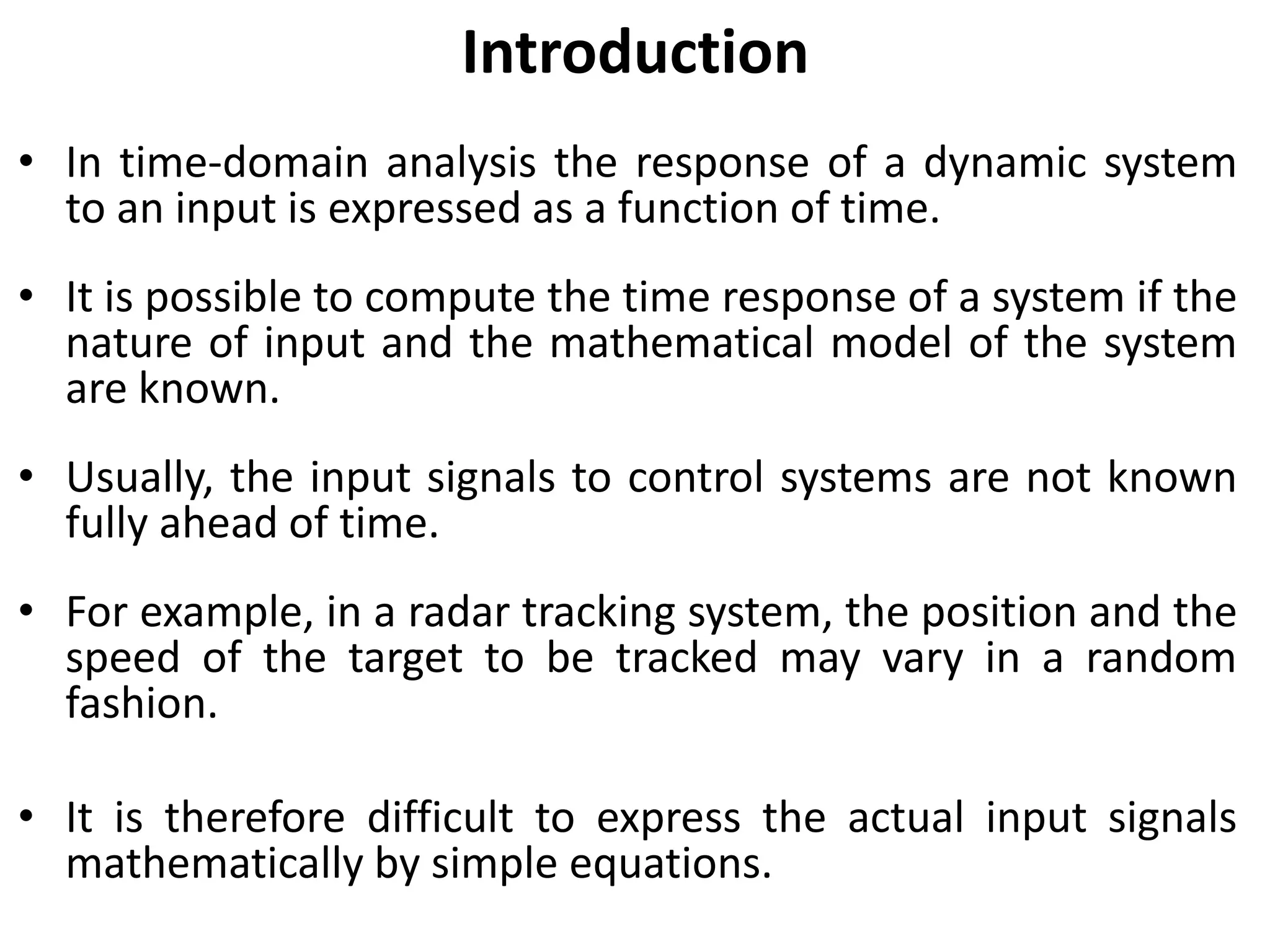 Introduction

• In time-domain analysis the response of a dynamic system to an input is expressed as a function of time.

• It is possible to compute the time response of a system if the nature of input and the mathematical model of the system are known.

• Usually, the input signals to control systems are not known fully ahead of time.

• For example, in a radar tracking system, the position and the speed of the target to be tracked may vary in a random fashion.

• It is therefore difficult to express the actual input signals mathematically by simple equations.